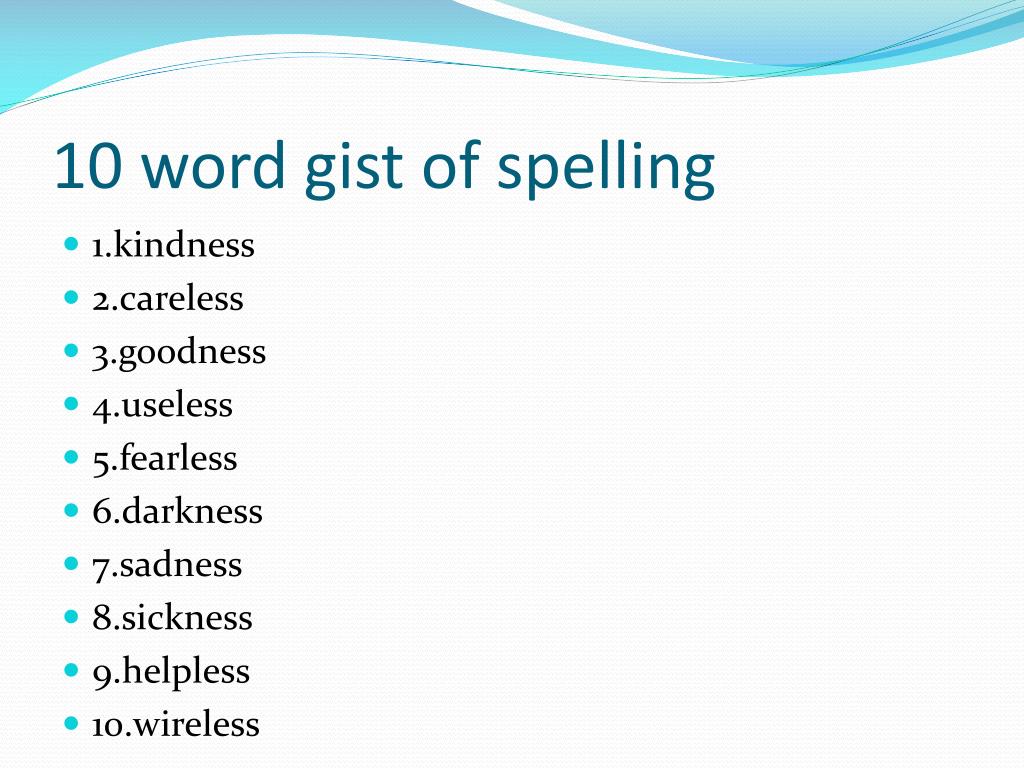 10 word gist of spelling

- 1.kindness
- 2.careless
- 3.goodness
- 4.useless
- 5.fearless
- 6.darkness
- 7.sadness
- 8.sickness
- 9.helpless
- 10.wireless